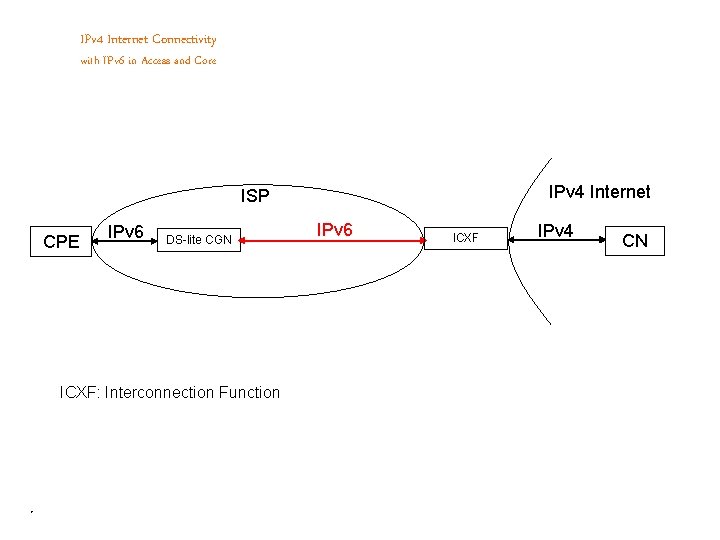 IPv4 Internet Connectivity
with IPv6 in Access and Core

ISP

IPv4 Internet

CPE

IPv6

DS-lite CGN

IPv6

ICXF

IPv4

CN

ICXF: Interconnection Function